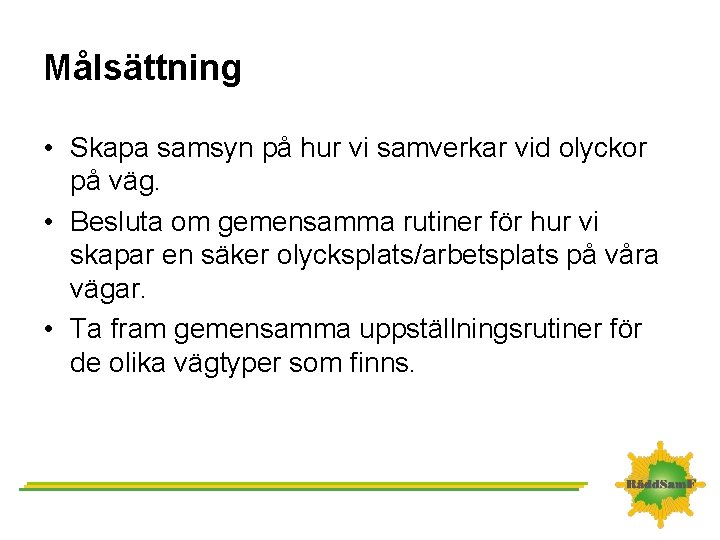 Målsättning

• Skapa samsyn på hur vi samverkar vid olyckor på väg.
• Besluta om gemensamma rutiner för hur vi skapar en säker olycksplats/arbetsplats på våra vägar.
• Ta fram gemensamma uppställningsrutiner för de olika vägtyper som finns.

RäddSamF